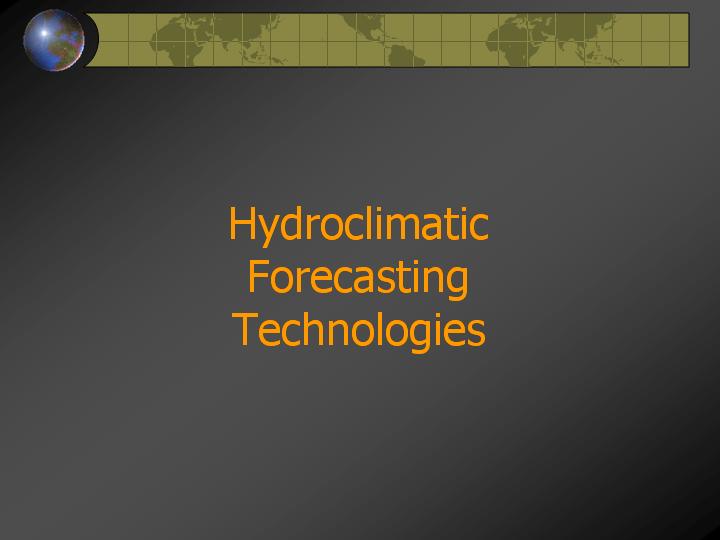 Hydroclimatic Forecasting Technologies